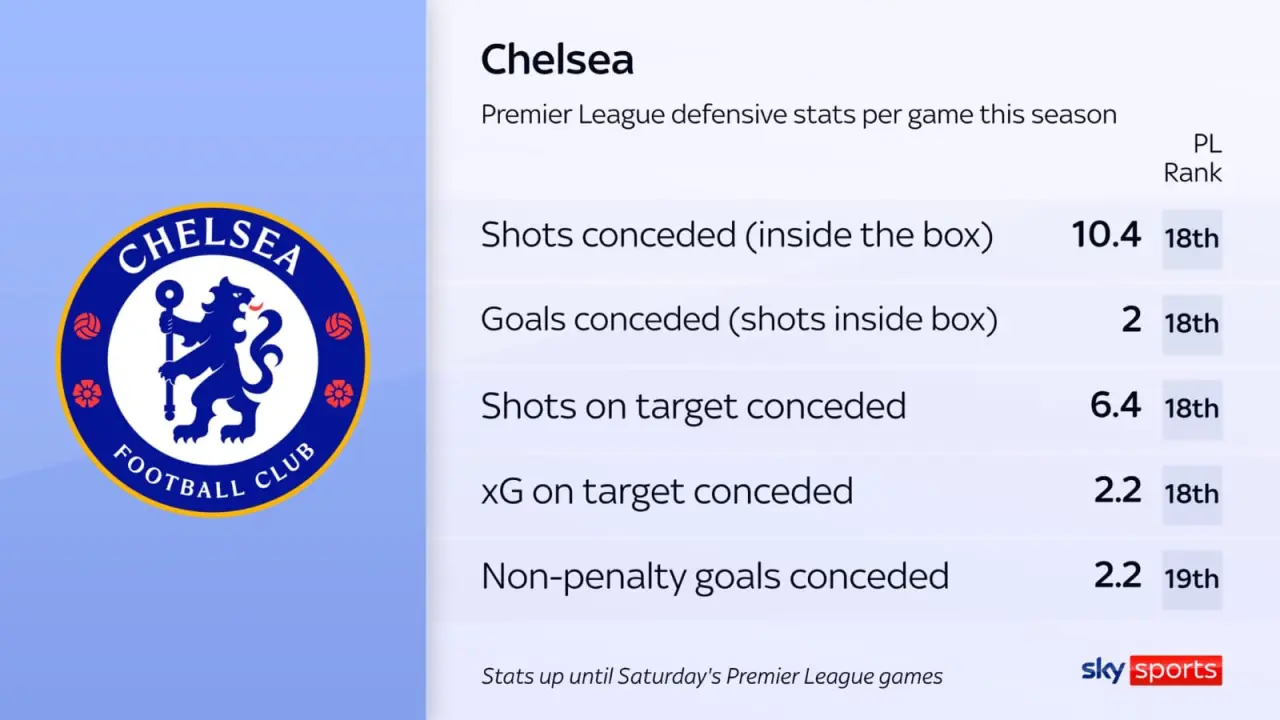 CHELSEA
FOOTBALL CLUB

Chelsea

Premier League defensive stats per game this season

| | | PL Rank |
|---|---|---|
| Shots conceded (inside the box) | 10.4 | 18th |
| Goals conceded (shots inside box) | 2 | 18th |
| Shots on target conceded | 6.4 | 18th |
| xG on target conceded | 2.2 | 18th |
| Non-penalty goals conceded | 2.2 | 19th |

Stats up until Saturday's Premier League games

sky sports